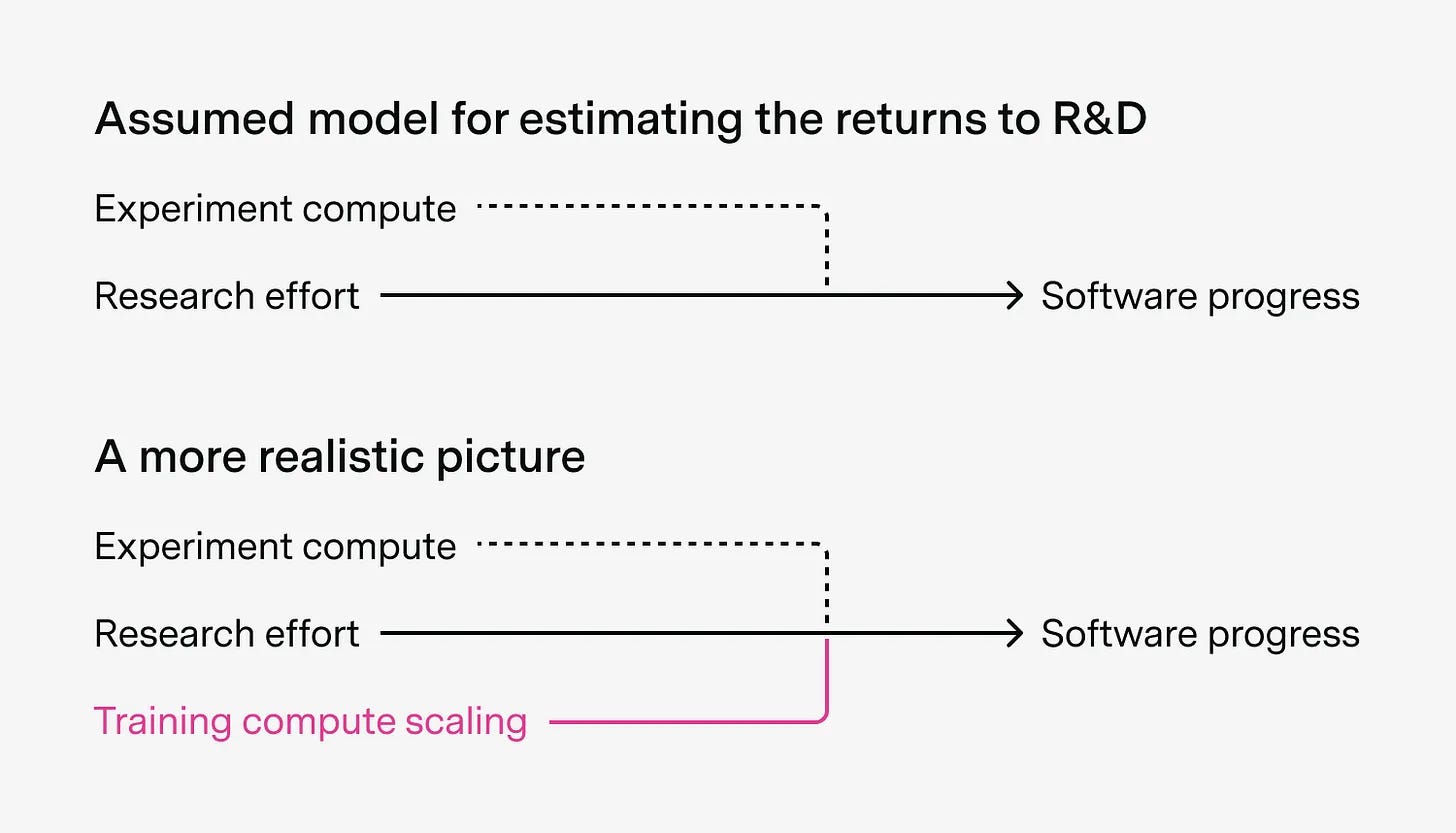 Assumed model for estimating the returns to R&D

Experiment compute

Research effort

Software progress

A more realistic picture

Experiment compute

Research effort

Software progress

Training compute scaling